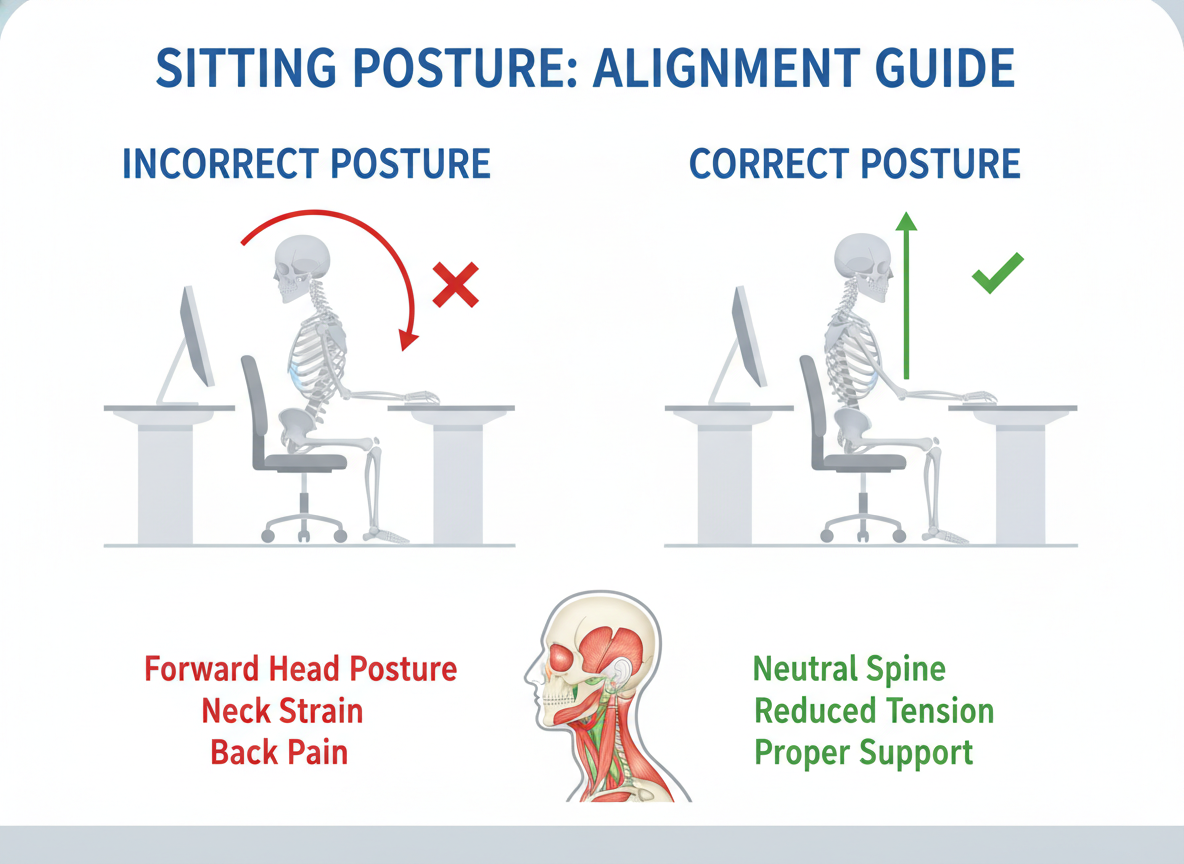 SITTING POSTURE: ALIGNMENT GUIDE

INCORRECT POSTURE

CORRECT POSTURE

Forward Head Posture
Neck Strain
Back Pain

Neutral Spine
Reduced Tension
Proper Support